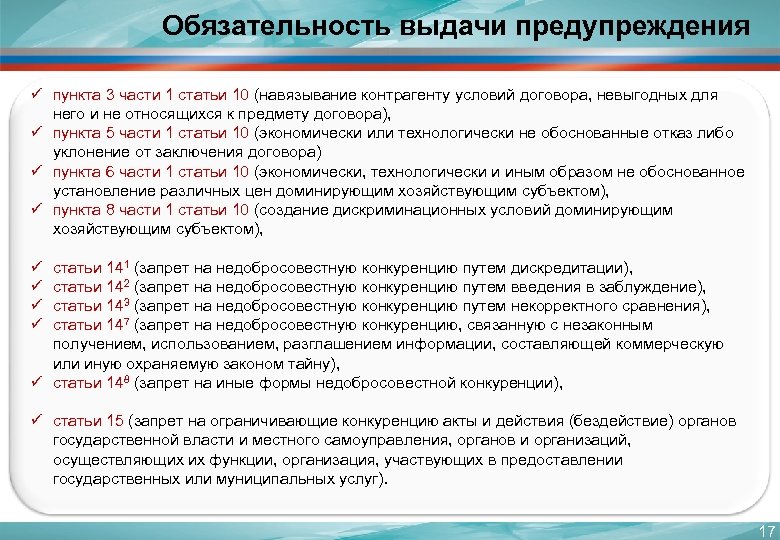 Обязательность выдачи предупреждения

✓ пункта 3 части 1 статьи 10 (навязывание контрагенту условий договора, невыгодных для него и не относящихся к предмету договора),
✓ пункта 5 части 1 статьи 10 (экономически или технологически не обоснованные отказ либо уклонение от заключения договора)
✓ пункта 6 части 1 статьи 10 (экономически, технологически и иным образом не обоснованное установление различных цен доминирующим хозяйствующим субъектом),
✓ пункта 8 части 1 статьи 10 (создание дискриминационных условий доминирующим хозяйствующим субъектом),

✓ статьи $14^1$ (запрет на недобросовестную конкуренцию путем дискредитации),
✓ статьи $14^2$ (запрет на недобросовестную конкуренцию путем введения в заблуждение),
✓ статьи $14^3$ (запрет на недобросовестную конкуренцию путем некорректного сравнения),
✓ статьи $14^7$ (запрет на недобросовестную конкуренцию, связанную с незаконным получением, использованием, разглашением информации, составляющей коммерческую или иную охраняемую законом тайну),
✓ статьи $14^8$ (запрет на иные формы недобросовестной конкуренции),

✓ статьи 15 (запрет на ограничивающие конкуренцию акты и действия (бездействие) органов государственной власти и местного самоуправления, органов и организаций, осуществляющих их функции, организация, участвующих в предоставлении государственных или муниципальных услуг).

17